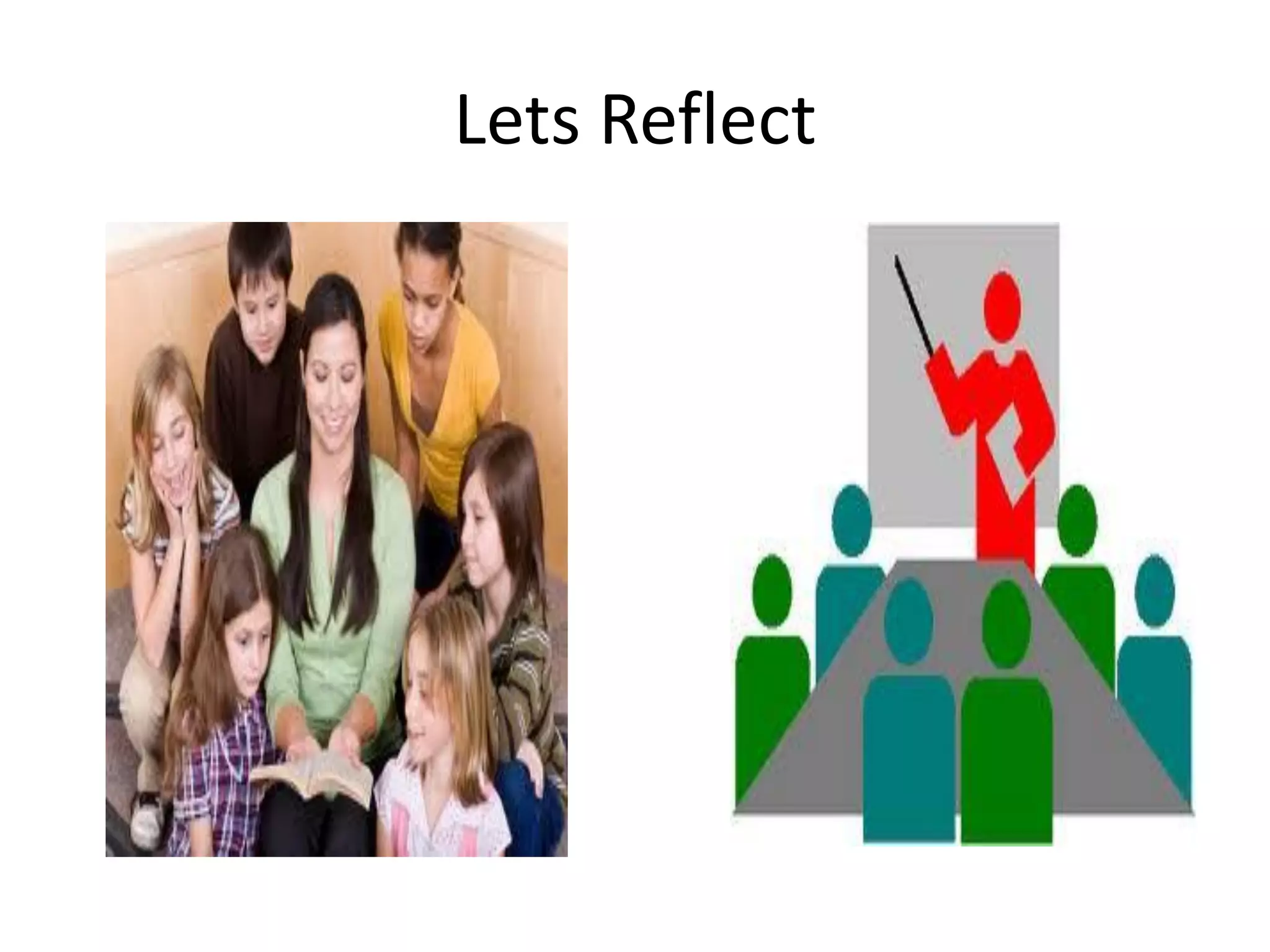 Lets Reflect